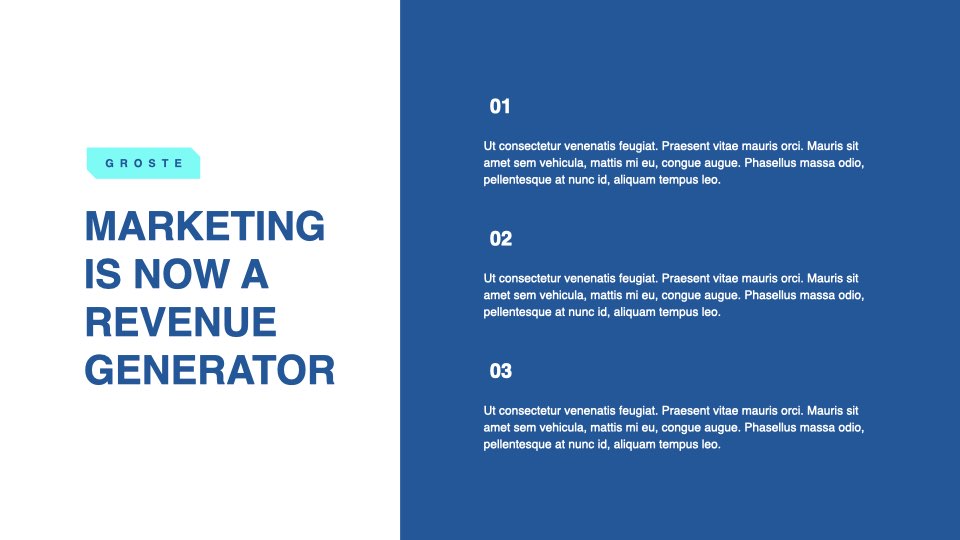 GROSTE

MARKETING IS NOW A REVENUE GENERATOR

01

Ut consectetur venenatis feugiat. Praesent vitae mauris orci. Mauris sit amet sem vehicula, mattis mi eu, congue augue. Phasellus massa odio, pellentesque at nunc id, aliquam tempus leo.

02

Ut consectetur venenatis feugiat. Praesent vitae mauris orci. Mauris sit amet sem vehicula, mattis mi eu, congue augue. Phasellus massa odio, pellentesque at nunc id, aliquam tempus leo.

03

Ut consectetur venenatis feugiat. Praesent vitae mauris orci. Mauris sit amet sem vehicula, mattis mi eu, congue augue. Phasellus massa odio, pellentesque at nunc id, aliquam tempus leo.